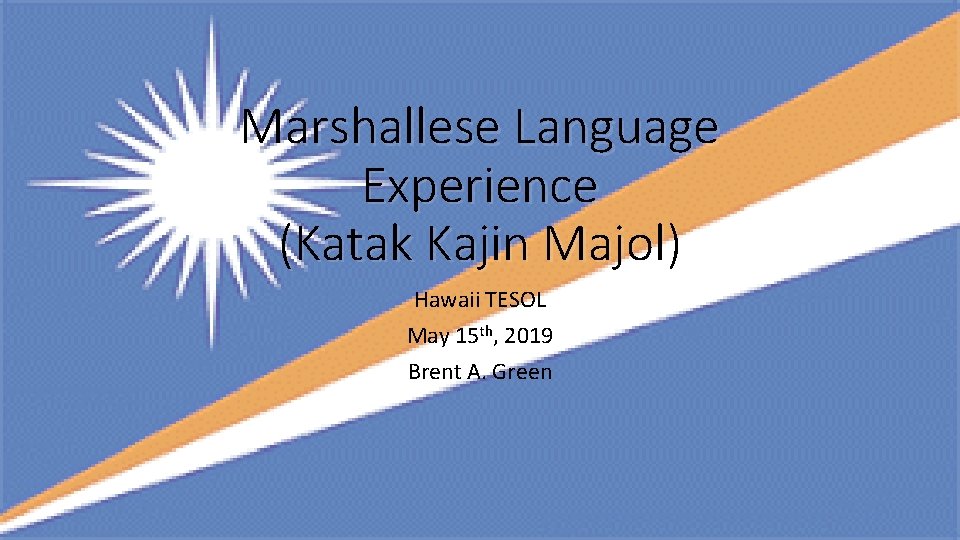 Marshallese Language Experience (Katak Kajin Majol)

Hawaii TESOL

May 15th, 2019

Brent A. Green